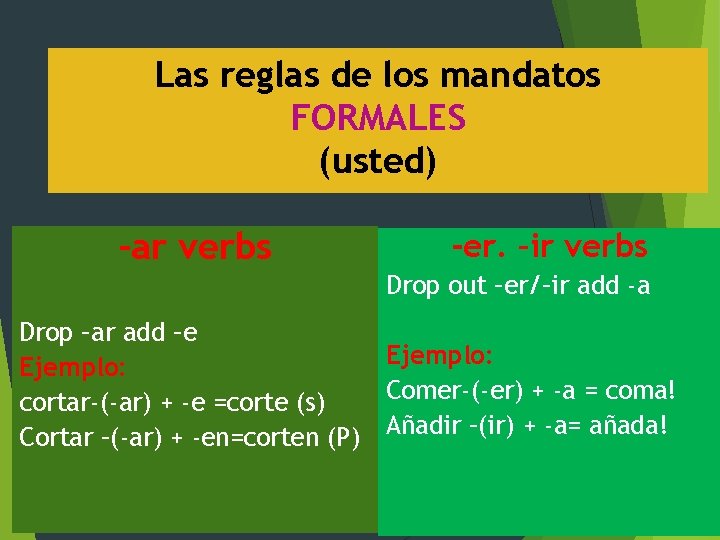 Las reglas de los mandatos
FORMALES
(usted)

-ar verbs

Drop –ar add –e
Ejemplo:
cortar-(-ar) + -e =corte (s)
Cortar –(-ar) + -en=corten (P)

-er. –ir verbs
Drop out –er/–ir add -a

Ejemplo:
Comer-(-er) + -a = coma!
Añadir –(ir) + -a= añada!